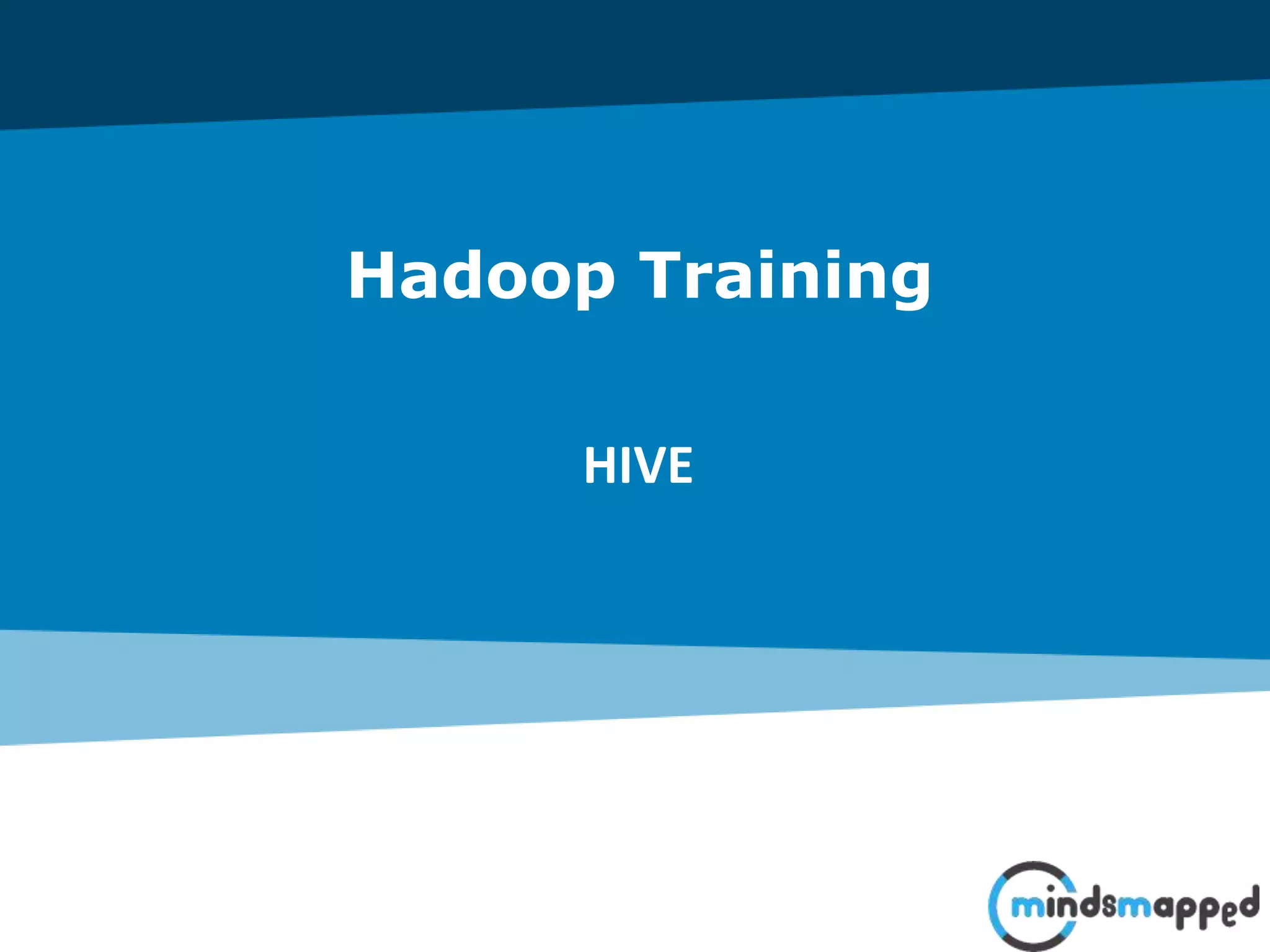 Hadoop Training

HIVE

mindsmapped